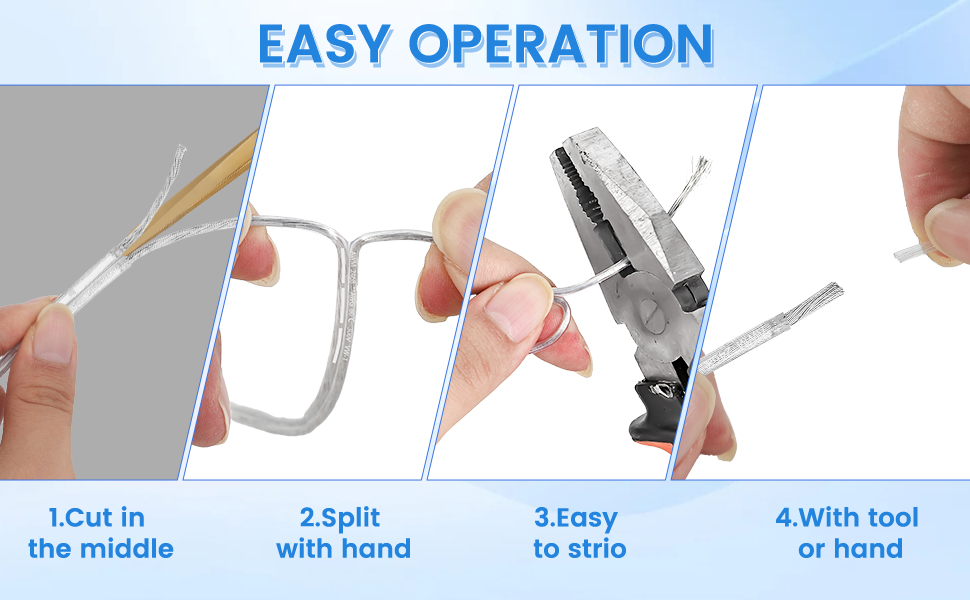 EASY OPERATION

1.Cut in the middle

2.Split with hand

3.Easy to strio

4.With tool or hand